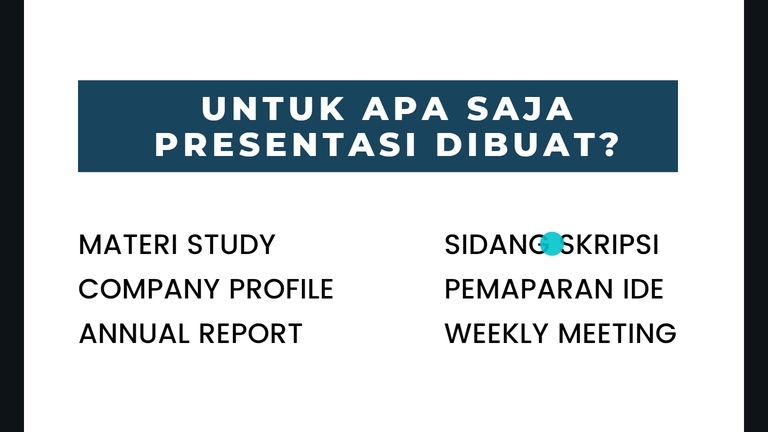 UNTUK APA SAJA PRESENTASI DIBUAT?

MATERI STUDY
COMPANY PROFILE
ANNUAL REPORT

SIDANG SKRIPSI
PEMAPARAN IDE
WEEKLY MEETING